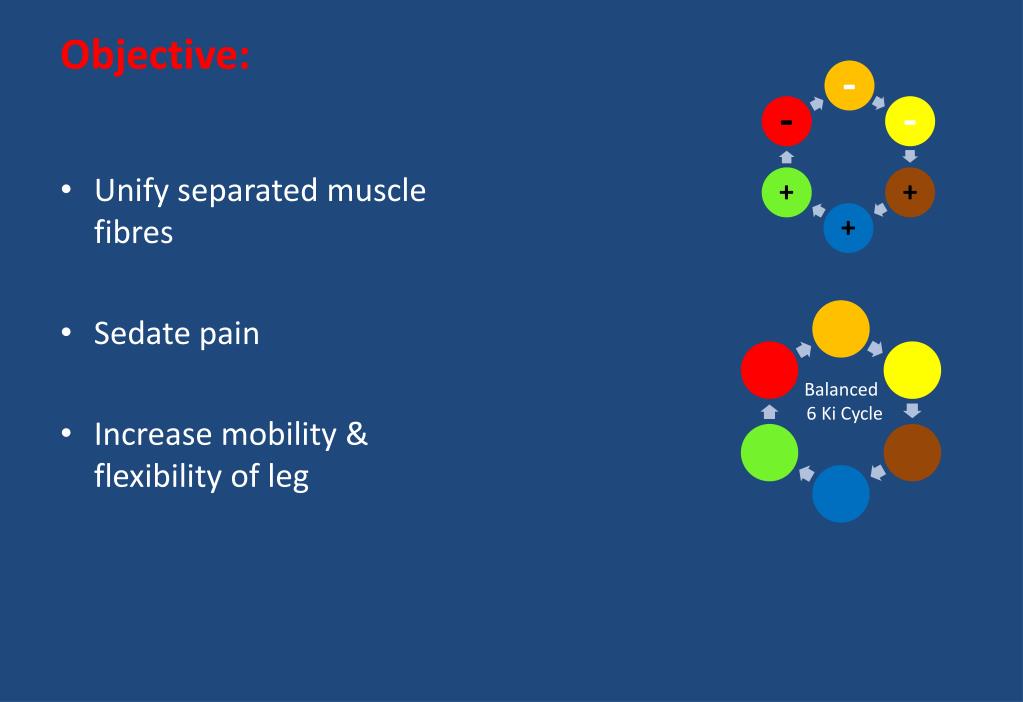 Objective:

• Unify separated muscle fibres

• Sedate pain

• Increase mobility & flexibility of leg

-
-
-
+
+
+

Balanced 6 Ki Cycle